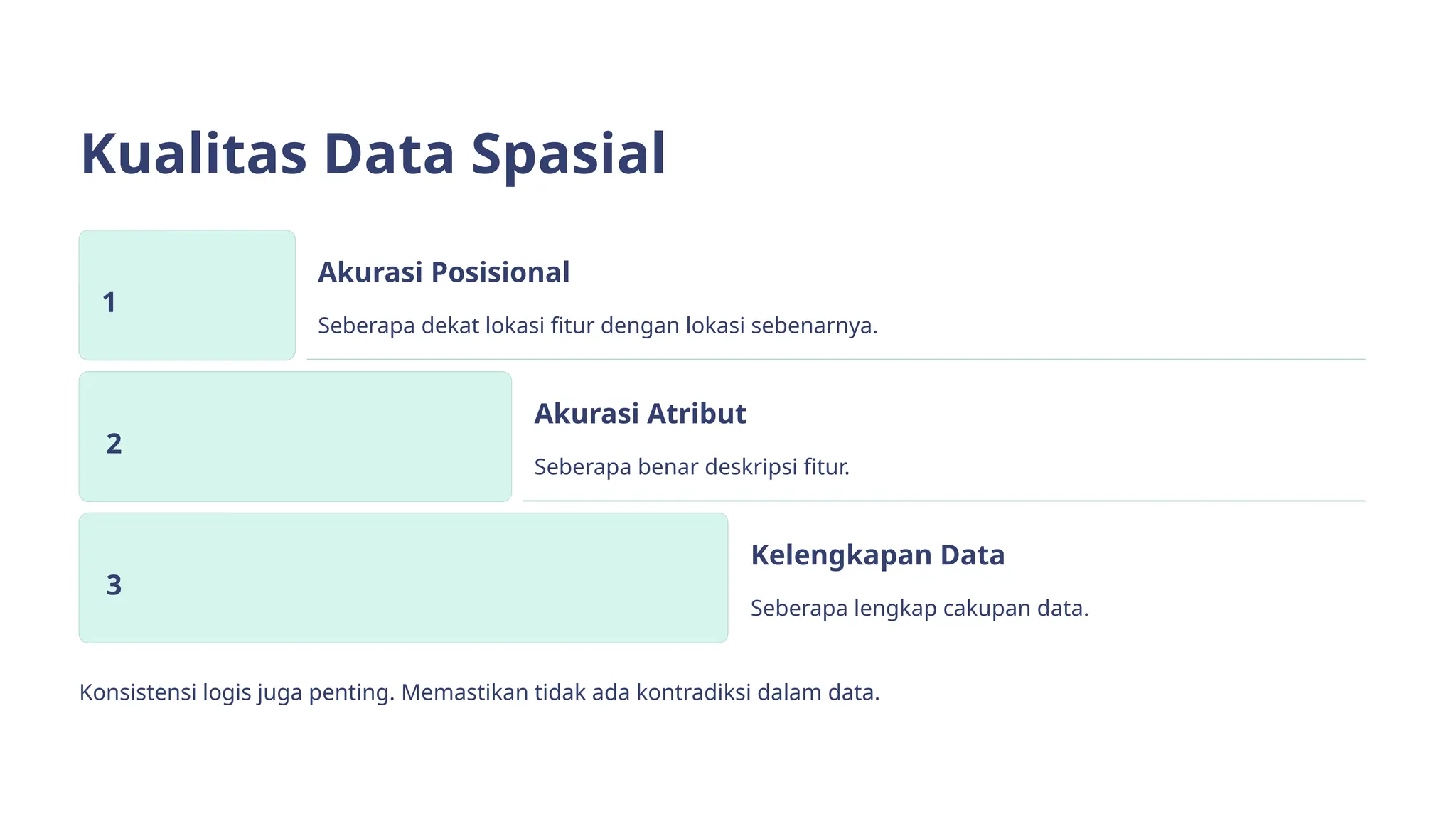 Kualitas Data Spasial

1

Akurasi Posisional

Seberapa dekat lokasi fitur dengan lokasi sebenarnya.

2

Akurasi Atribut

Seberapa benar deskripsi fitur.

3

Kelengkapan Data

Seberapa lengkap cakupan data.

Konsistensi logis juga penting. Memastikan tidak ada kontradiksi dalam data.